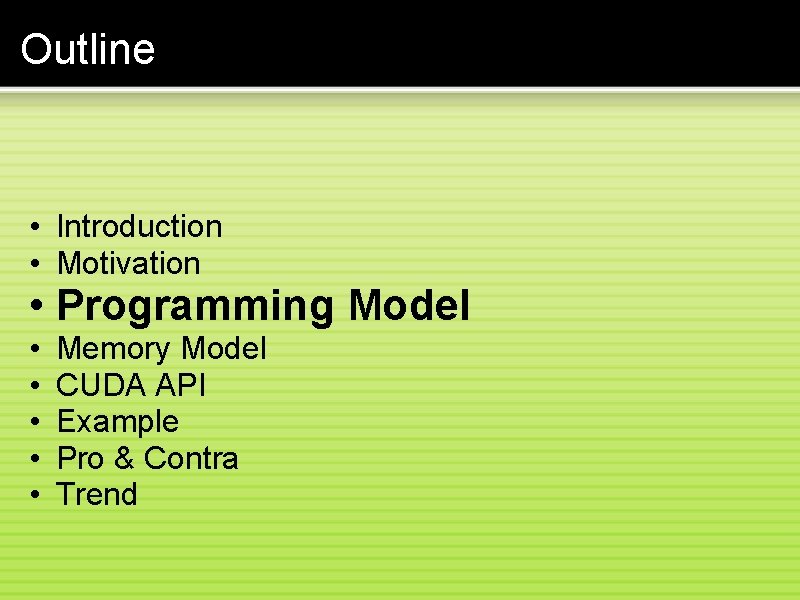 Outline

• Introduction
• Motivation
• Programming Model
• Memory Model
• CUDA API
• Example
• Pro & Contra
• Trend